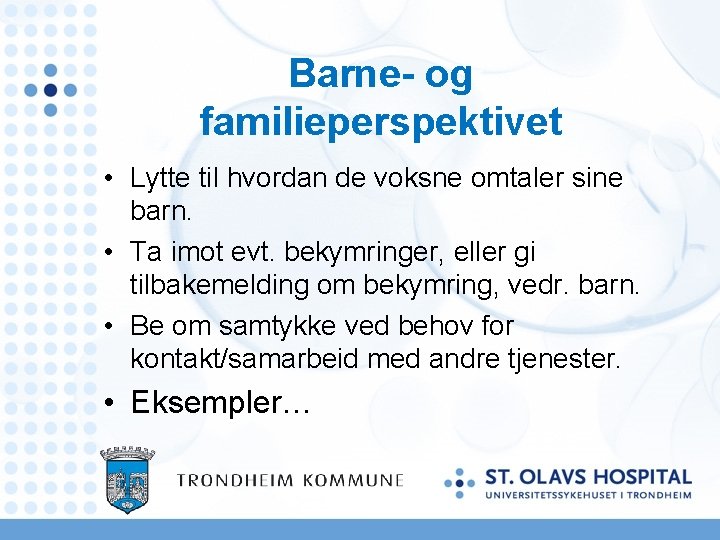 Barne- og familieperspektivet

• Lytte til hvordan de voksne omtaler sine barn.
• Ta imot evt. bekymringer, eller gi tilbakemelding om bekymring, vedr. barn.
• Be om samtykke ved behov for kontakt/samarbeid med andre tjenester.
• Eksempler…

TRONDHEIM KOMMUNE

ST. OLAVS HOSPITAL
UNIVERSITETSSYKEHUSET I TRONDHEIM